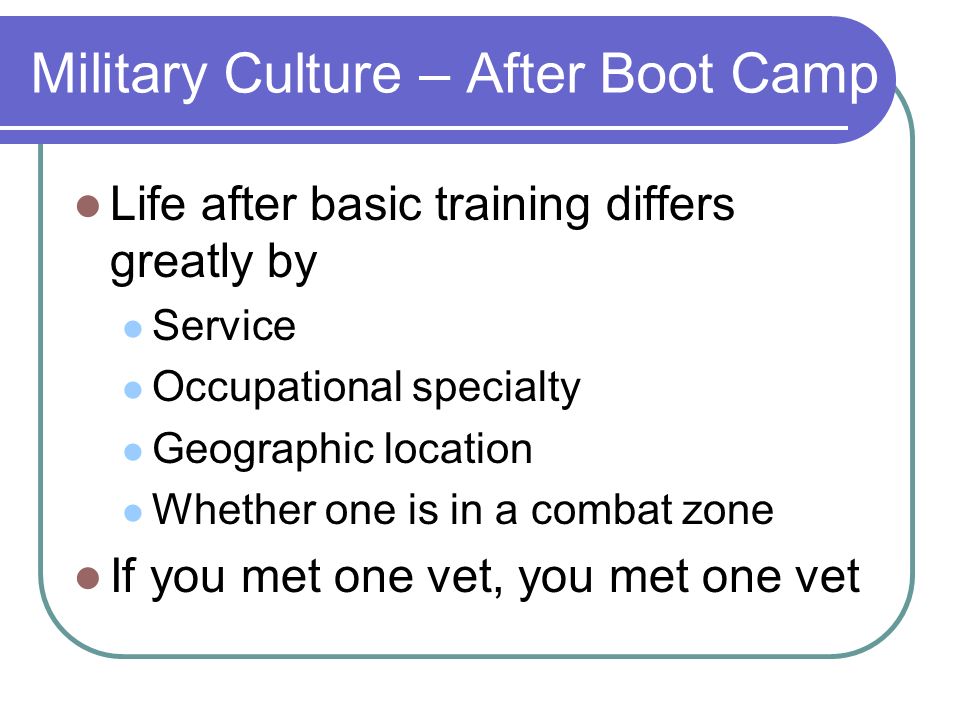 Military Culture – After Boot Camp

- Life after basic training differs greatly by
  - Service
  - Occupational specialty
  - Geographic location
  - Whether one is in a combat zone
- If you met one vet, you met one vet